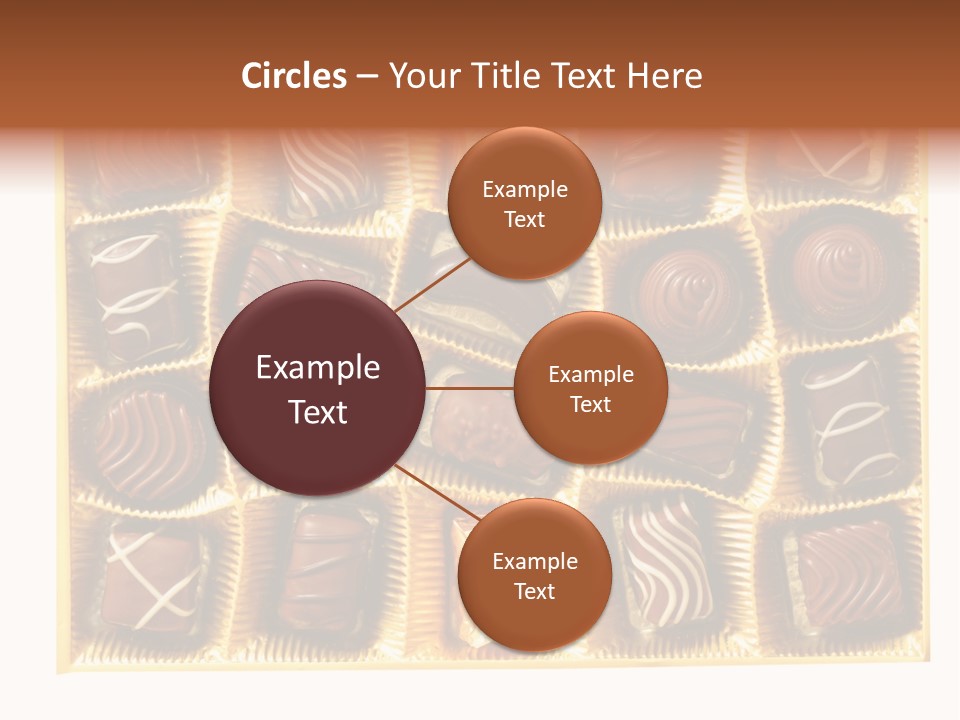 Circles – Your Title Text Here

Example Text

Example Text

Example Text

Example Text